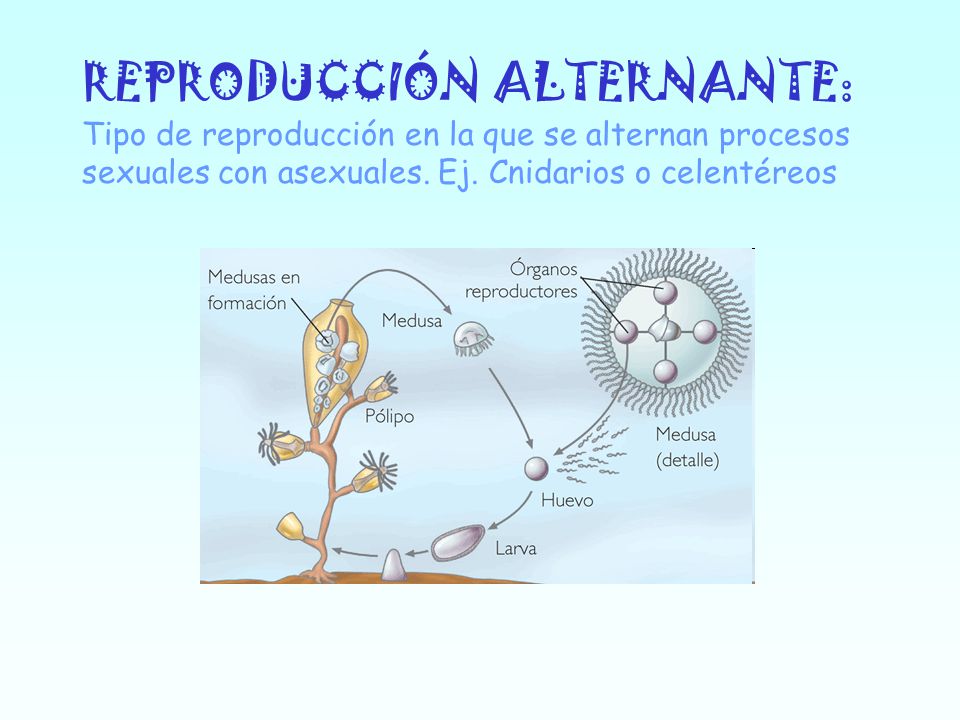 REPRODUCCIÓN ALTERNANTE:
Tipo de reproducción en la que se alternan procesos sexuales con asexuales. Ej. Cnidarios o celentéreos

Medusas en formación
Medusa
Órganos reproductores
Pólipo
Medusa (detalle)
Huevo
Larva